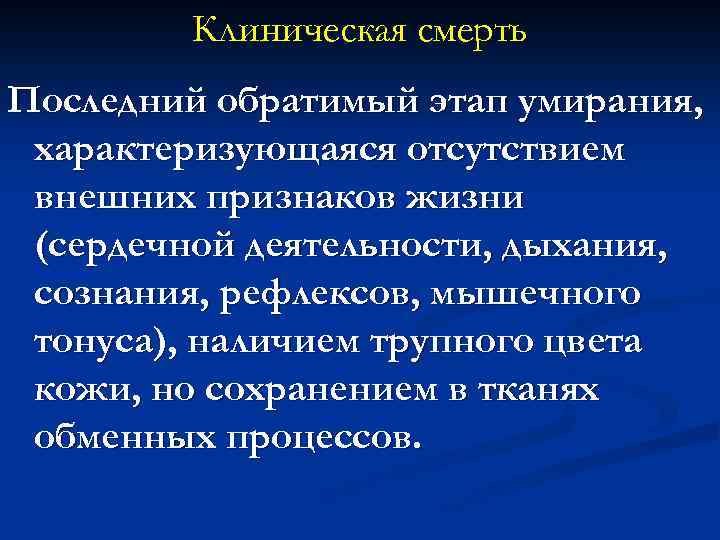 Клиническая смерть

Последний обратимый этап умирания, характеризующаяся отсутствием внешних признаков жизни (сердечной деятельности, дыхания, сознания, рефлексов, мышечного тонуса), наличием трупного цвета кожи, но сохранением в тканях обменных процессов.